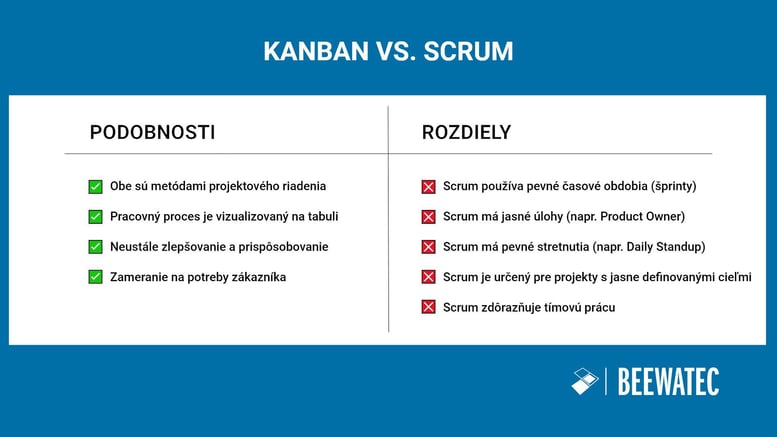 KANBAN VS. SCRUM

PODOBNOSTI

Obe sú metódami projektového riadenia

Pracovný proces je vizualizovaný na tabuli

Neustále zlepšovanie a prispôsobovanie

Zameranie na potreby zákazníka

ROZDIELY

Scrum používa pevné časové obdobia (šprinty)

Scrum má jasné úlohy (napr. Product Owner)

Scrum má pevné stretnutia (napr. Daily Standup)

Scrum je určený pre projekty s jasne definovanými cieľmi

Scrum zdôrazňuje tímovú prácu

BEEWATEC